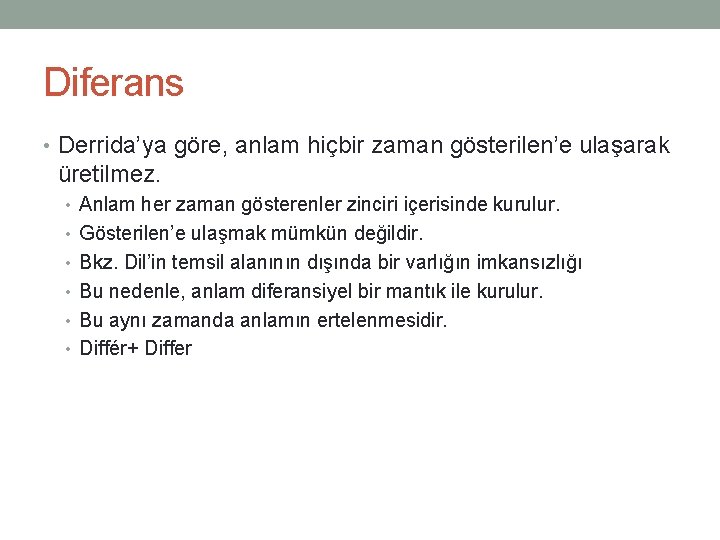 Diferans

• Derrida'ya göre, anlam hiçbir zaman gösterilen'e ulaşarak üretilmez.
  • Anlam her zaman gösterenler zinciri içerisinde kurulur.
  • Gösterilen'e ulaşmak mümkün değildir.
  • Bkz. Dil'in temsil alanının dışında bir varlığın imkansızlığı
  • Bu nedenle, anlam diferansiyel bir mantık ile kurulur.
  • Bu aynı zamanda anlamın ertelenmesidir.
  • Différ+ Differ